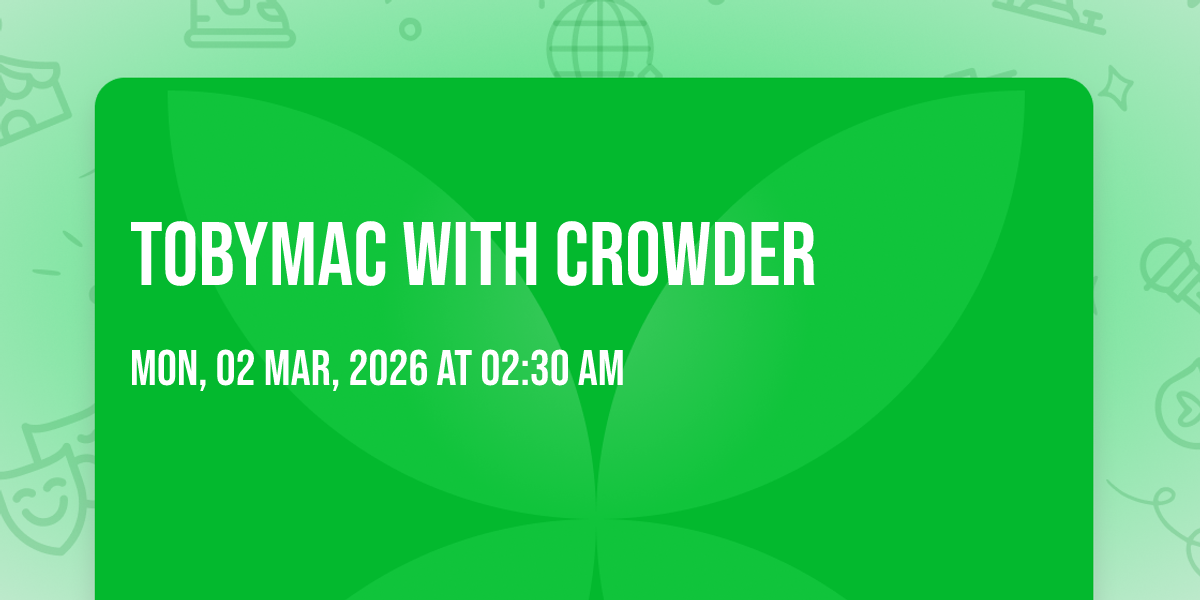 TOBYMAC WITH CROWDER

MON, 02 MAR, 2026 AT 02:30 AM